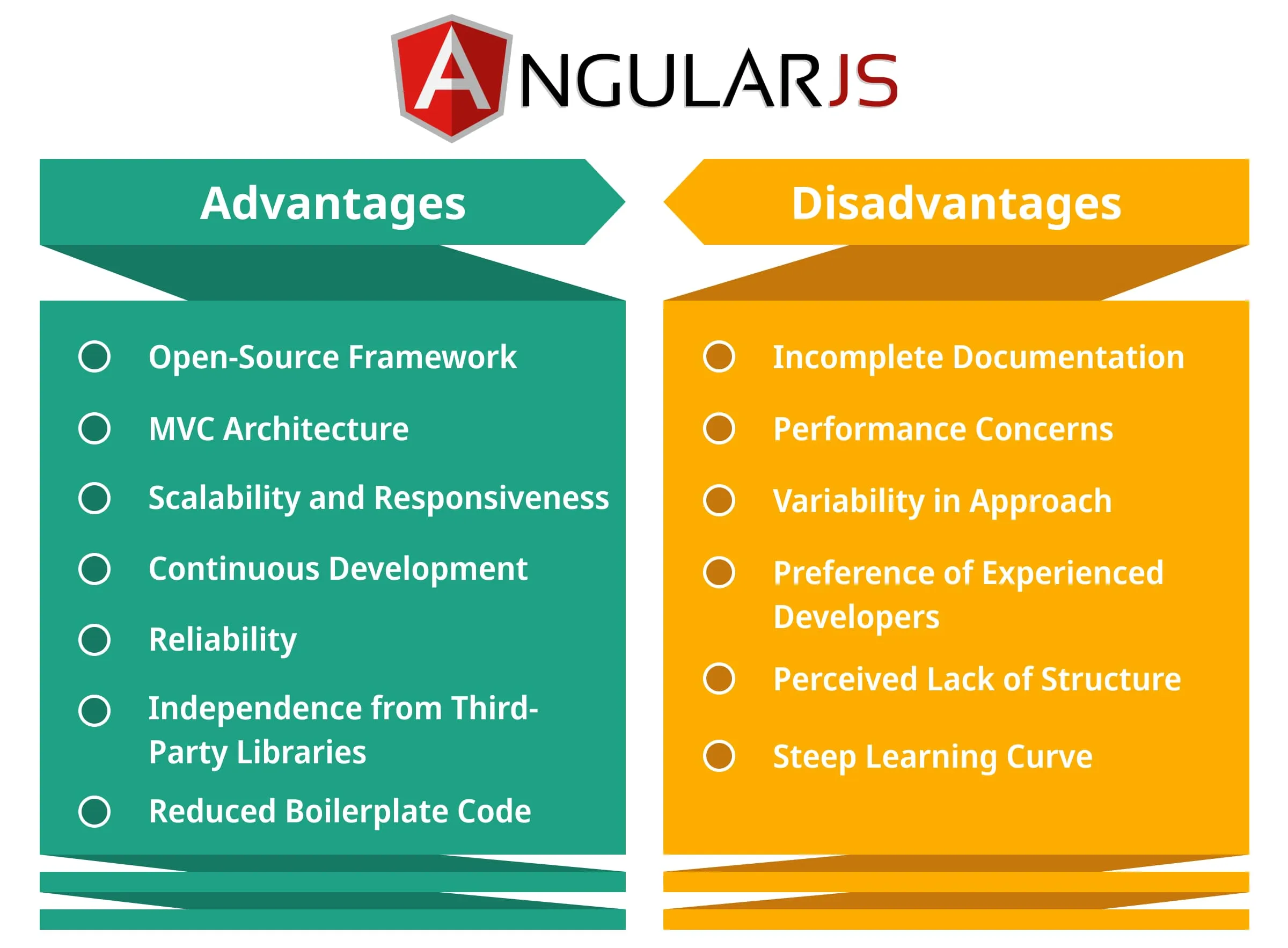 ANGULARJS

Advantages

Open-Source Framework

MVC Architecture

Scalability and Responsiveness

Continuous Development

Reliability

Independence from Third-Party Libraries

Reduced Boilerplate Code

Disadvantages

Incomplete Documentation

Performance Concerns

Variability in Approach

Preference of Experienced Developers

Perceived Lack of Structure

Steep Learning Curve